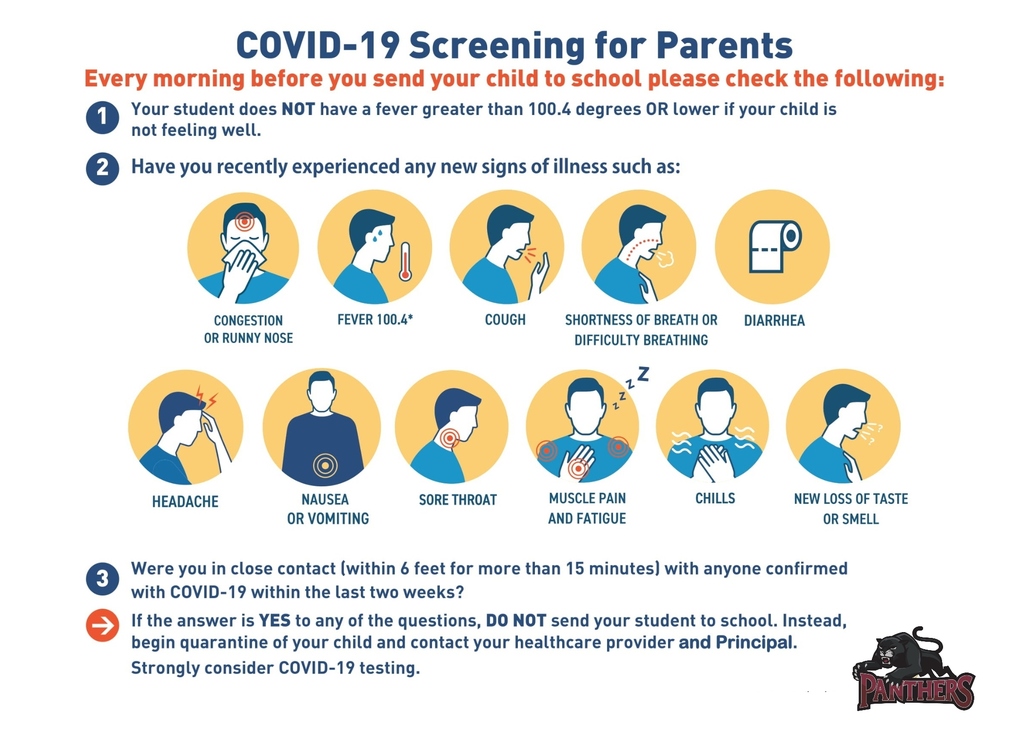 COVID-19 Screening for Parents

Every morning before you send your child to school please check the following:

1 Your student does NOT have a fever greater than 100.4 degrees OR lower if your child is not feeling well.

2 Have you recently experienced any new signs of illness such as:

CONGESTION OR RUNNY NOSE

FEVER 100.4*

COUGH

SHORTNESS OF BREATH OR DIFFICULTY BREATHING

DIARRHEA

HEADACHE

NAUSEA OR VOMITING

SORE THROAT

MUSCLE PAIN AND FATIGUE

CHILLS

NEW LOSS OF TASTE OR SMELL

3 Were you in close contact (within 6 feet for more than 15 minutes) with anyone confirmed with COVID-19 within the last two weeks?

If the answer is YES to any of the questions, DO NOT send your student to school. Instead, begin quarantine of your child and contact your healthcare provider and Principal. Strongly consider COVID-19 testing.

PANTHERS